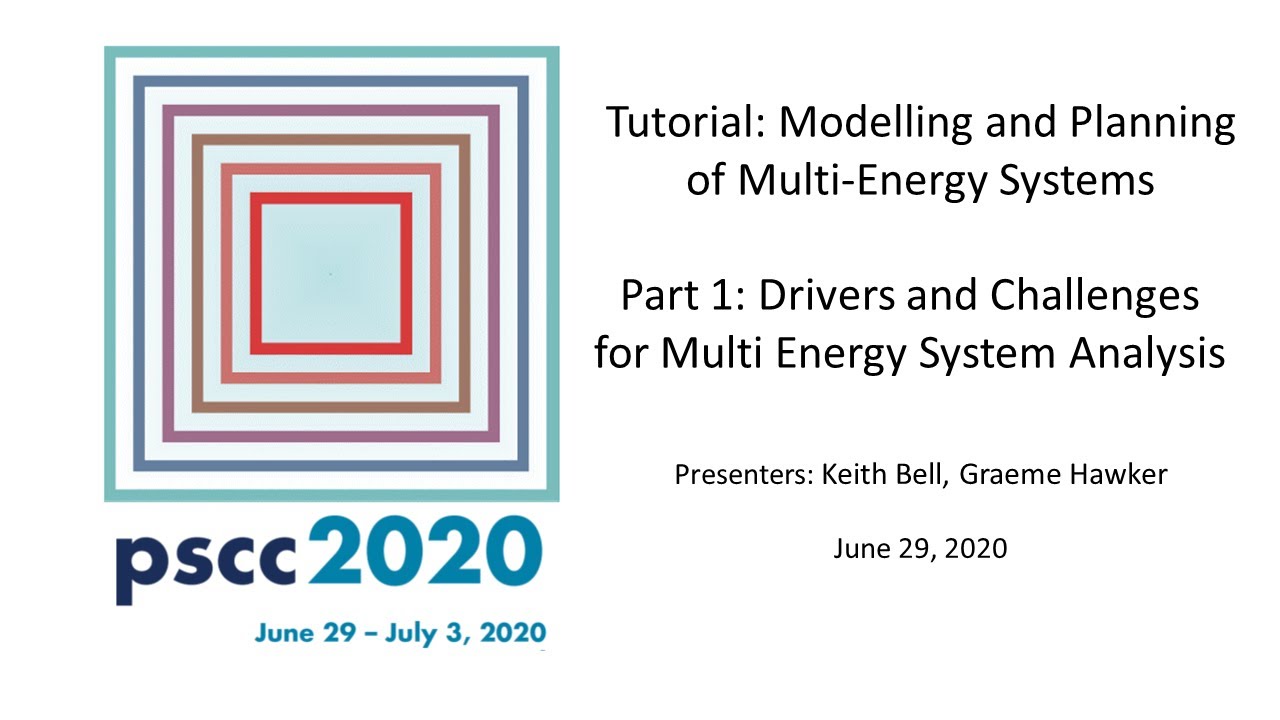 pscc2020

June 29 – July 3, 2020

Tutorial: Modelling and Planning of Multi-Energy Systems

Part 1: Drivers and Challenges for Multi Energy System Analysis

Presenters: Keith Bell, Graeme Hawker

June 29, 2020